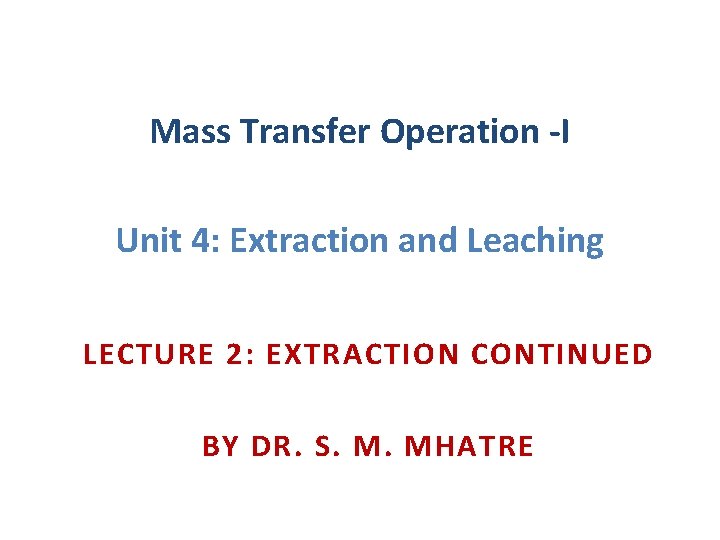 Mass Transfer Operation -I

Unit 4: Extraction and Leaching

LECTURE 2: EXTRACTION CONTINUED

BY DR. S. M. MHATRE